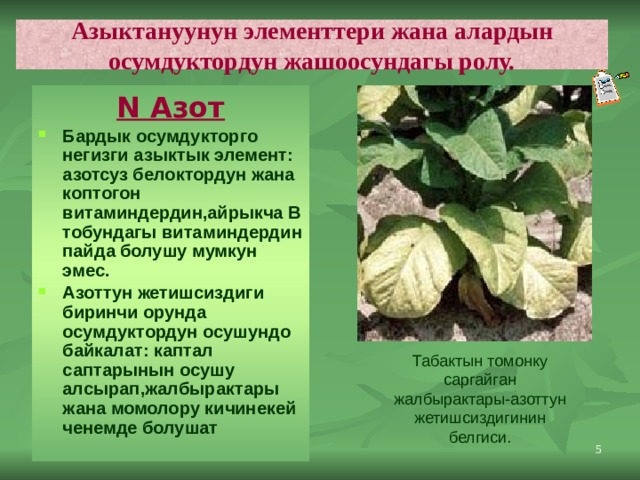 Азыктануунун элементтери жана алардын осумдуктордун жашоосундагы ролу.

N Азот

Бардык осумдукторго негизги азыктык элемент: азотсуз белоктордун жана коптогон витаминдердин,айрыкча В тобундагы витаминдердин пайда болушу мумкун эмес.

Азоттун жетишсиздиги биринчи орунда осумдуктордун осушундо байкалат: каптал саптарынын осушу алсырап,жалбырактары жана момолору кичинекей ченемде болушат

Табактын томонку саргайган жалбырактары-азоттун жетишсиздигинин белгиси.

5